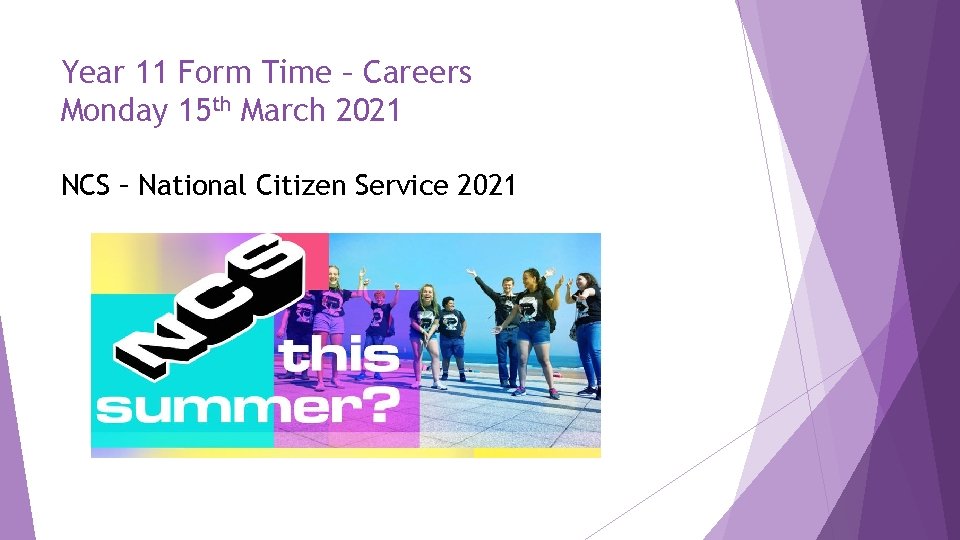 Year 11 Form Time – Careers
Monday 15th March 2021

NCS – National Citizen Service 2021

NCS
this
summer?